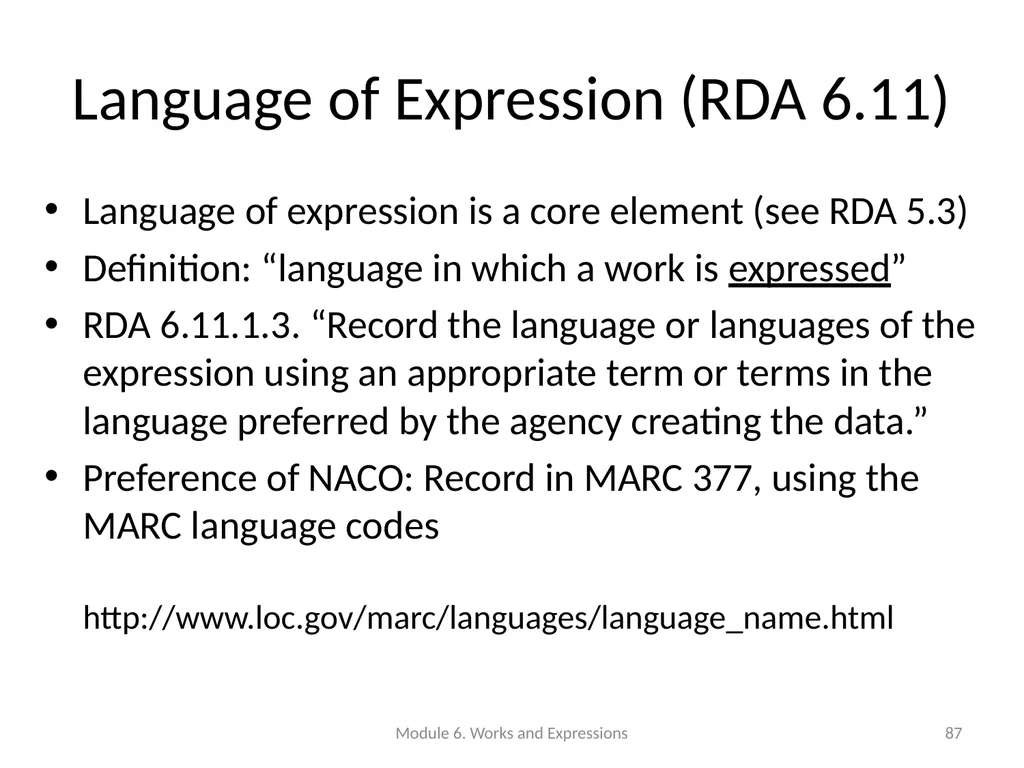 Language of Expression (RDA 6.11)

• Language of expression is a core element (see RDA 5.3)
• Definition: “language in which a work is expressed”
• RDA 6.11.1.3. “Record the language or languages of the expression using an appropriate term or terms in the language preferred by the agency creating the data.”
• Preference of NACO: Record in MARC 377, using the MARC language codes

http://www.loc.gov/marc/languages/language_name.html

Module 6. Works and Expressions

87